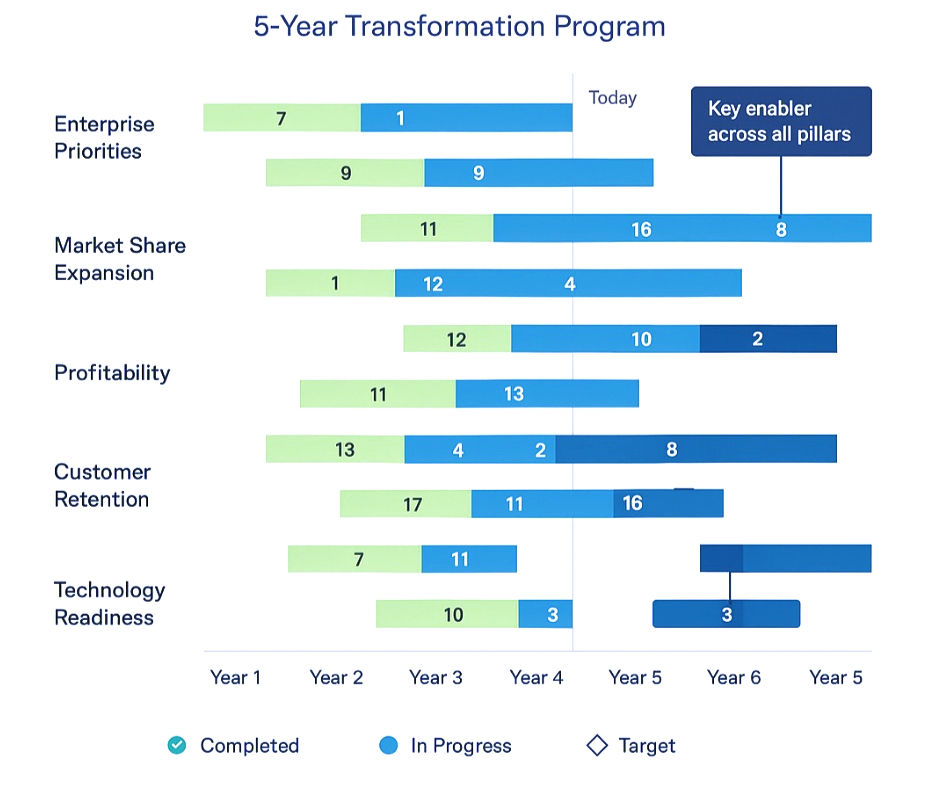 5-Year Transformation Program

Today

Key enabler across all pillars

Enterprise Priorities

7 1

9 9

Market Share Expansion

11 16 8

1 12 4

Profitability

12 10 2

11 13

Customer Retention

13 4 2 8

17 11 16

Technology Readiness

7 11

10 3

3

Year 1 Year 2 Year 3 Year 4 Year 5 Year 6 Year 5

Completed In Progress Target